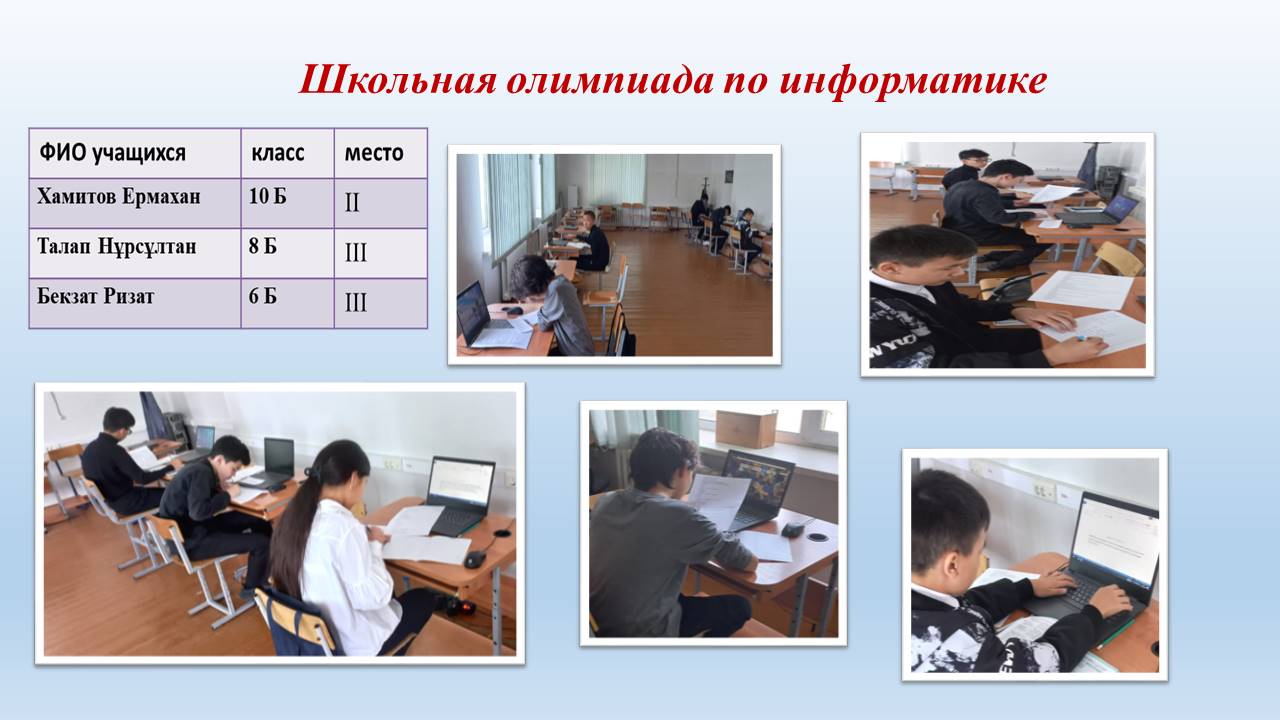 Школьная олимпиада по информатике

| ФИО учащихся | класс | место |
|---|---|---|
| Хамитов Ермахан | 10 Б | II |
| Талап Нұрсұлтан | 8 Б | III |
| Бекзат Ризат | 6 Б | III |